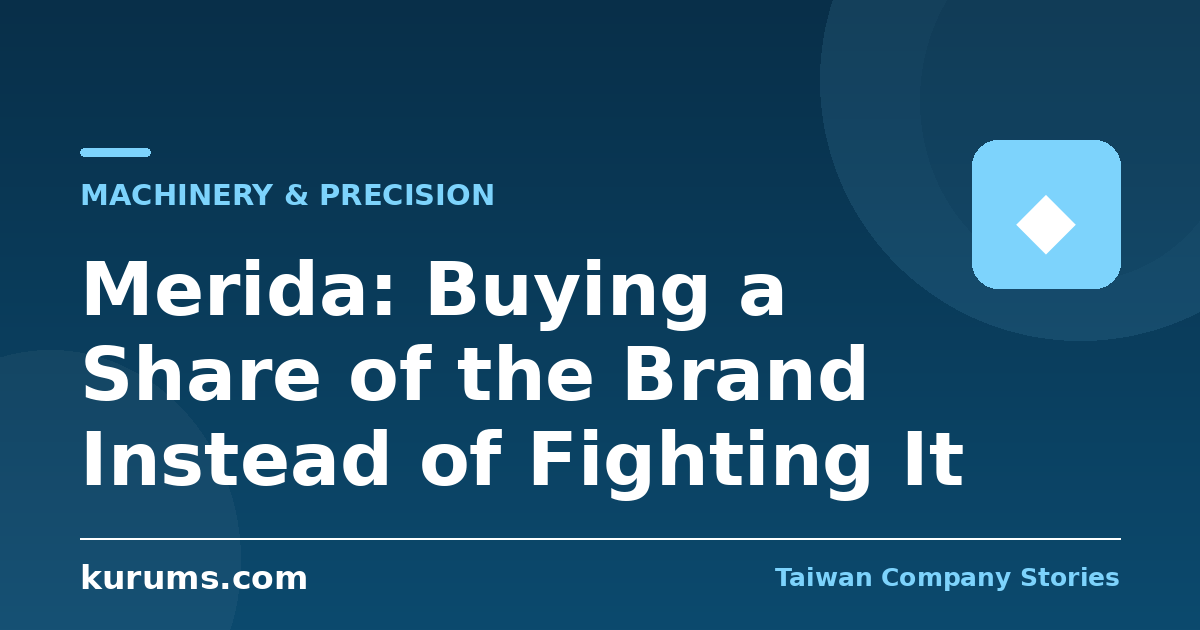 MACHINERY & PRECISION

Merida: Buying a Share of the Brand Instead of Fighting It

kurums.com

Taiwan Company Stories